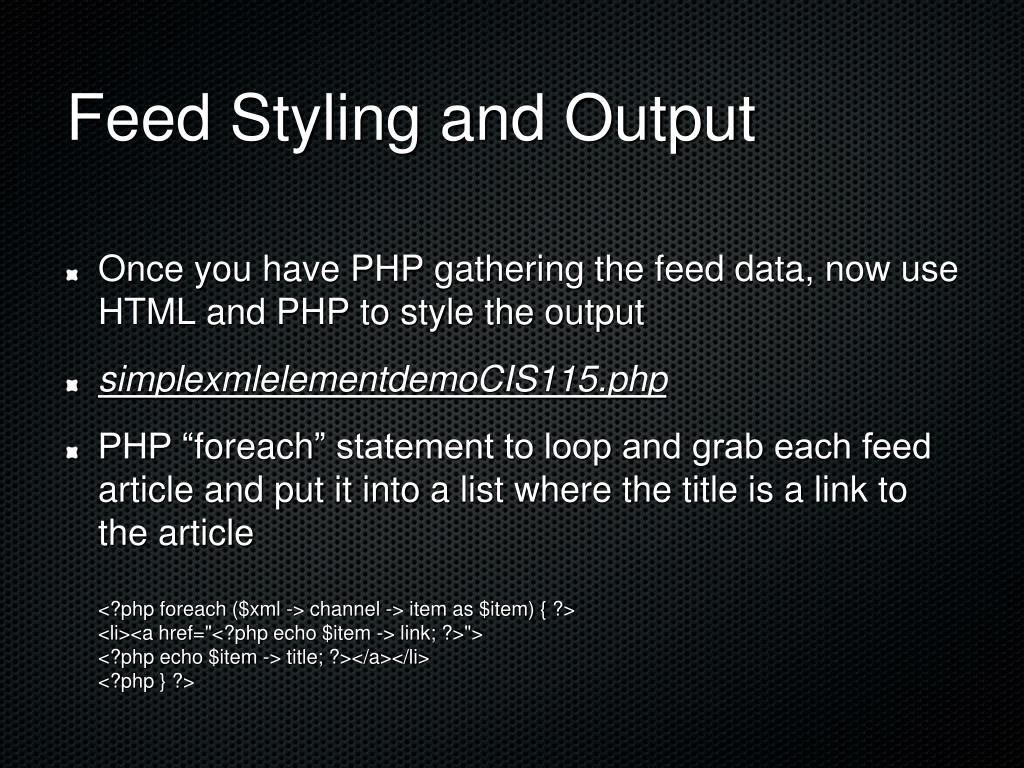 Feed Styling and Output

Once you have PHP gathering the feed data, now use HTML and PHP to style the output

simplexmlelementdemoCIS115.php

PHP “foreach” statement to loop and grab each feed article and put it into a list where the title is a link to the article

<?php foreach ($xml -> channel -> item as $item) { ?>
<li><a href="<?php echo $item -> link; ?>">
<?php echo $item -> title; ?></a></li>
<?php } ?>